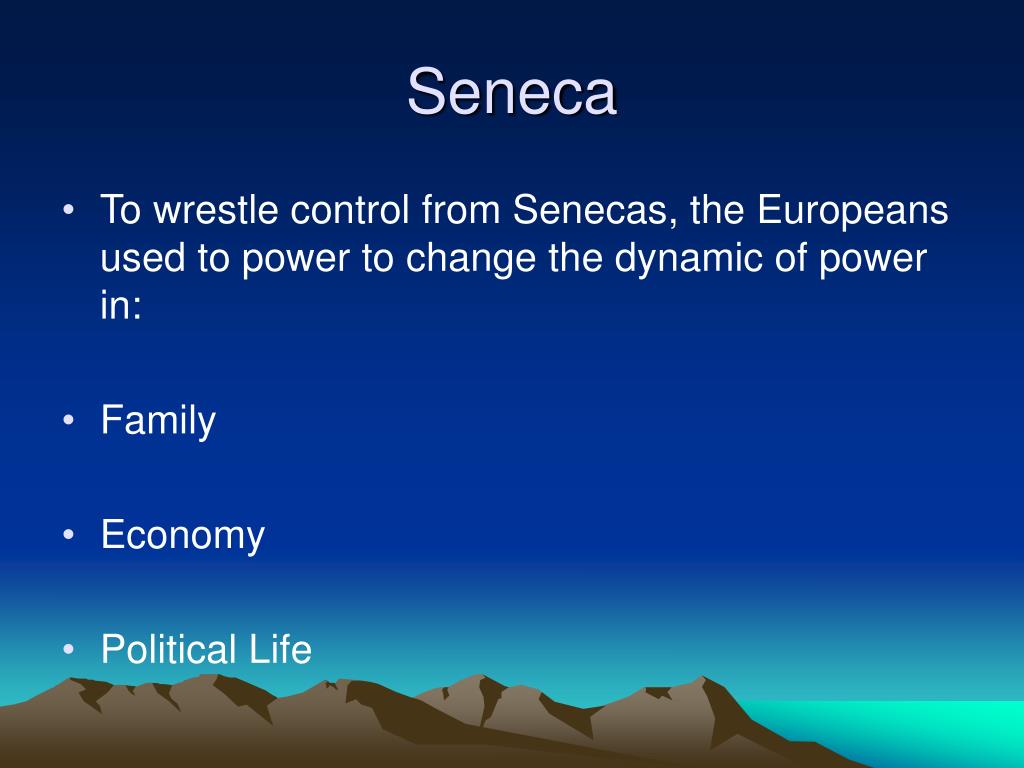 Seneca

• To wrestle control from Senecas, the Europeans used to power to change the dynamic of power in:

• Family

• Economy

• Political Life